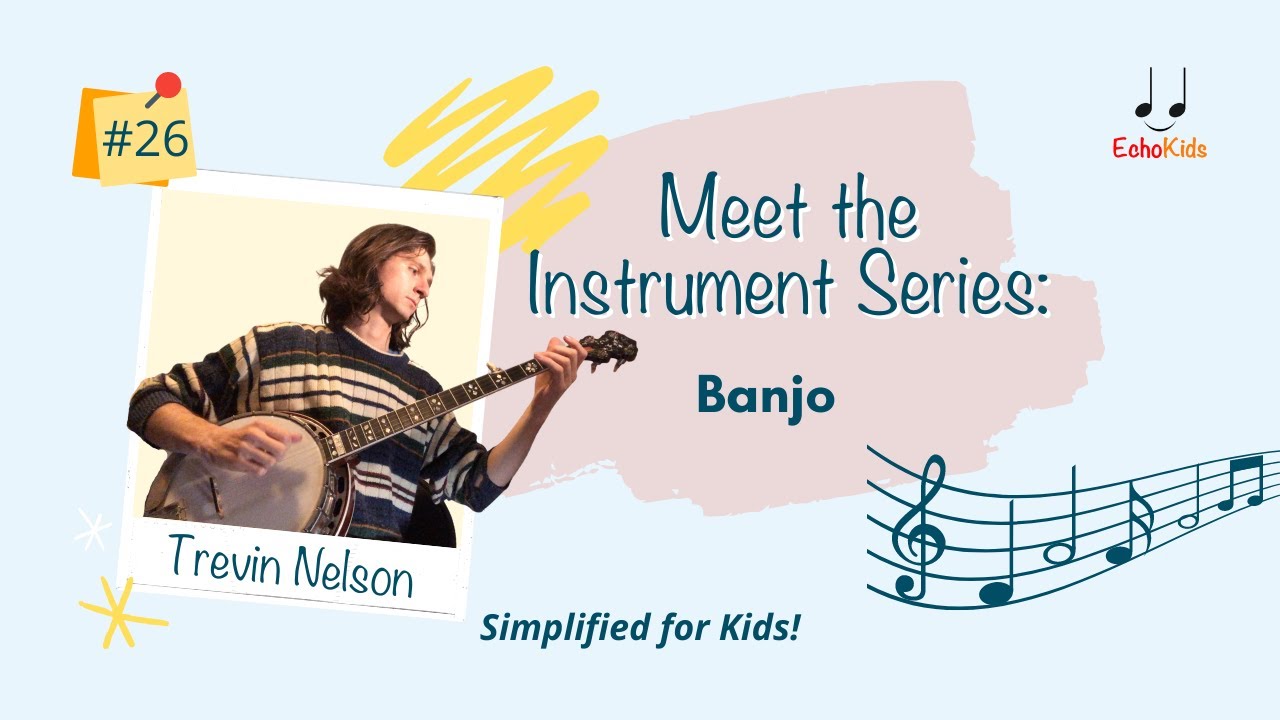 #26

EchoKids

Meet the Instrument Series:

Banjo

Trevin Nelson

Simplified for Kids!